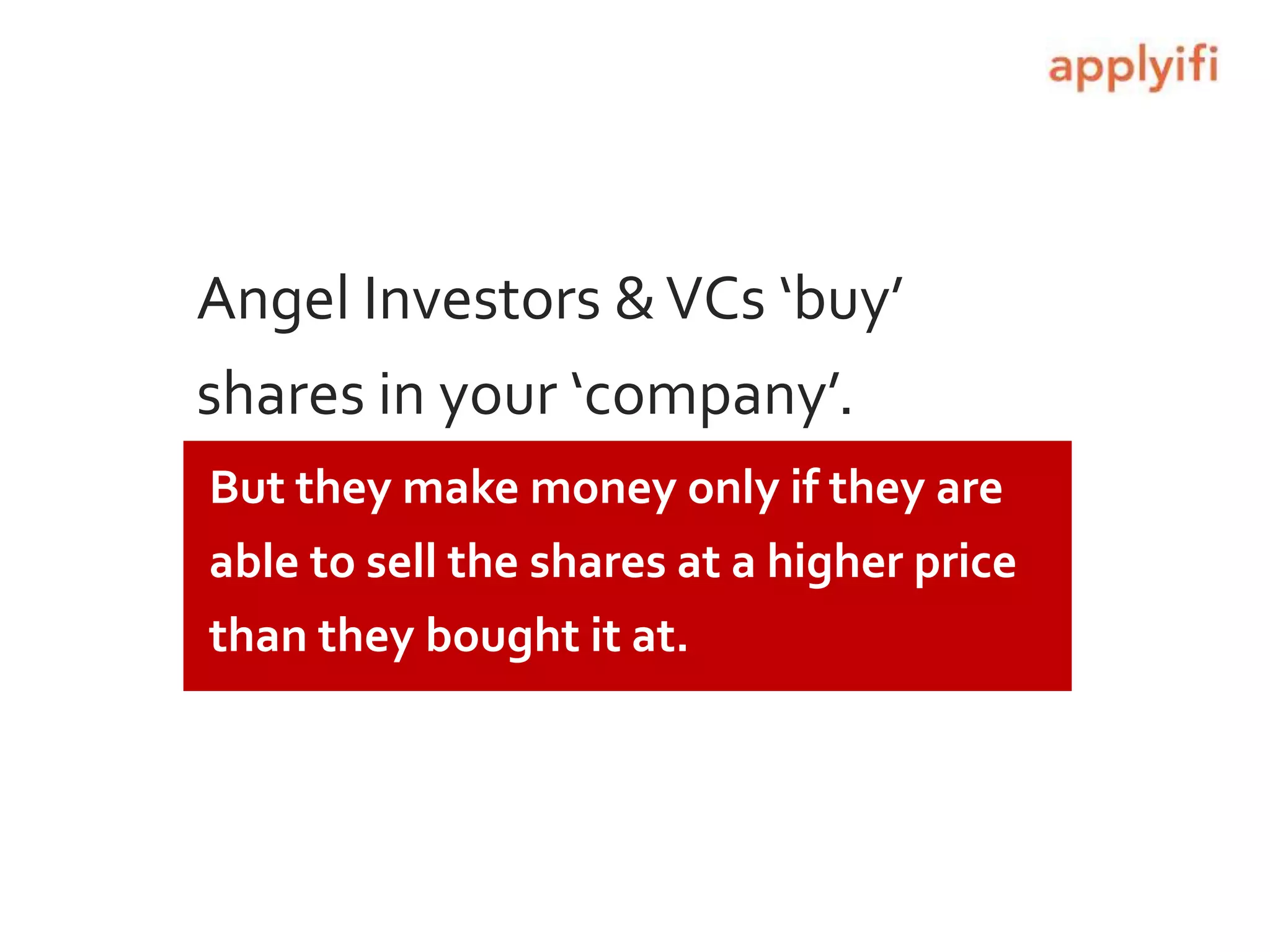 applyifi

Angel Investors & VCs ‘buy’ shares in your ‘company’.

But they make money only if they are able to sell the shares at a higher price than they bought it at.